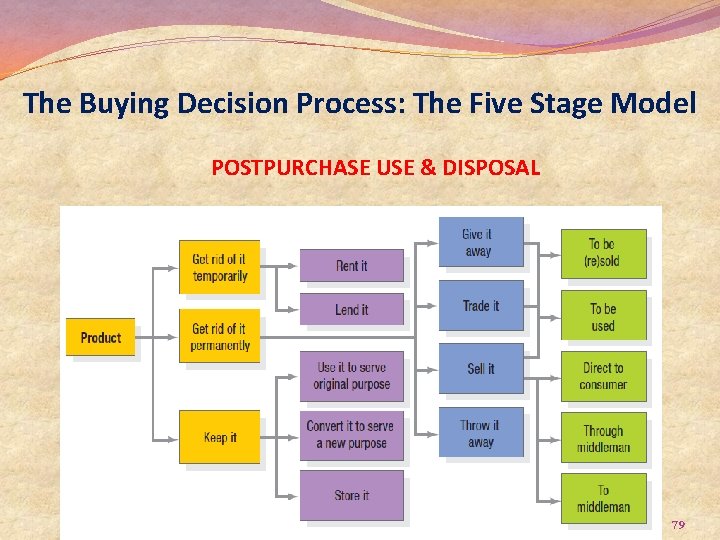 The Buying Decision Process: The Five Stage Model

POSTPURCHASE USE & DISPOSAL

Product

Get rid of it temporarily

Get rid of it permanently

Keep it

Rent it

Lend it

Use it to serve original purpose

Convert it to serve a new purpose

Store it

Give it away

Trade it

Sell it

Throw it away

To be (re)sold

To be used

Direct to consumer

Through middleman

To middleman

79